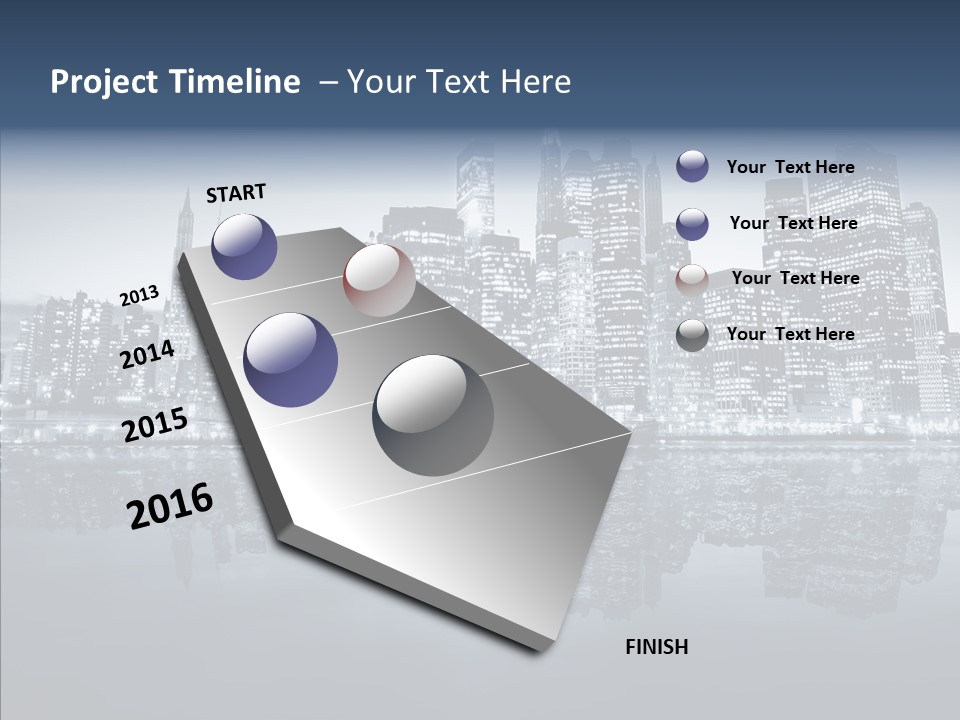 Project Timeline – Your Text Here

START

2013

2014

2015

2016

Your Text Here

Your Text Here

Your Text Here

Your Text Here

FINISH